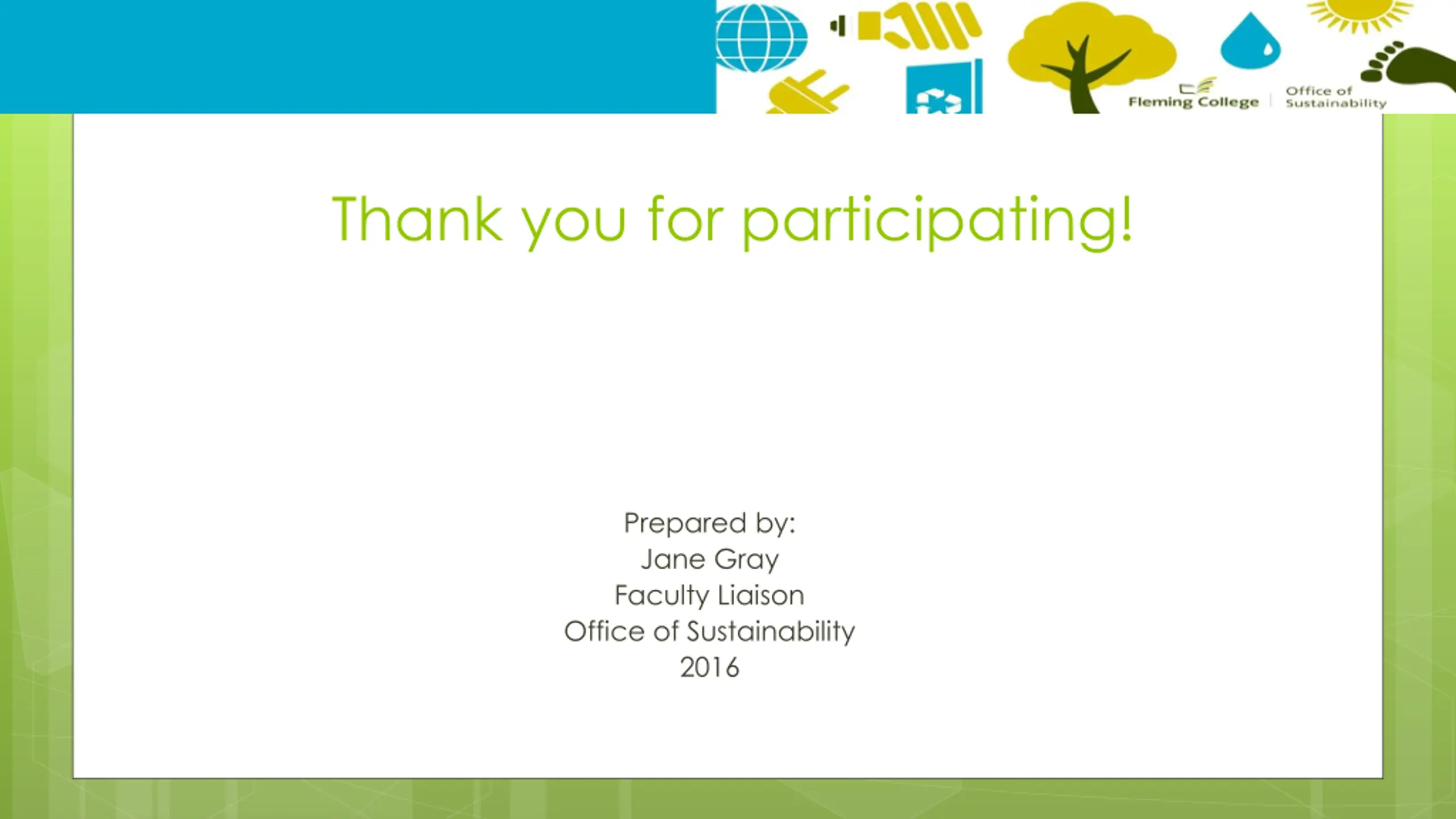 Fleming College | Office of Sustainability

Thank you for participating!

Prepared by:
Jane Gray
Faculty Liaison
Office of Sustainability
2016